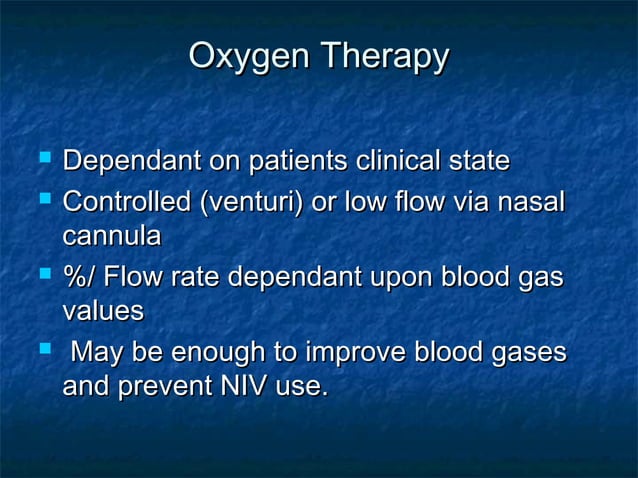 Oxygen Therapy

- Dependant on patients clinical state
- Controlled (venturi) or low flow via nasal cannula
- %/ Flow rate dependant upon blood gas values
- May be enough to improve blood gases and prevent NIV use.